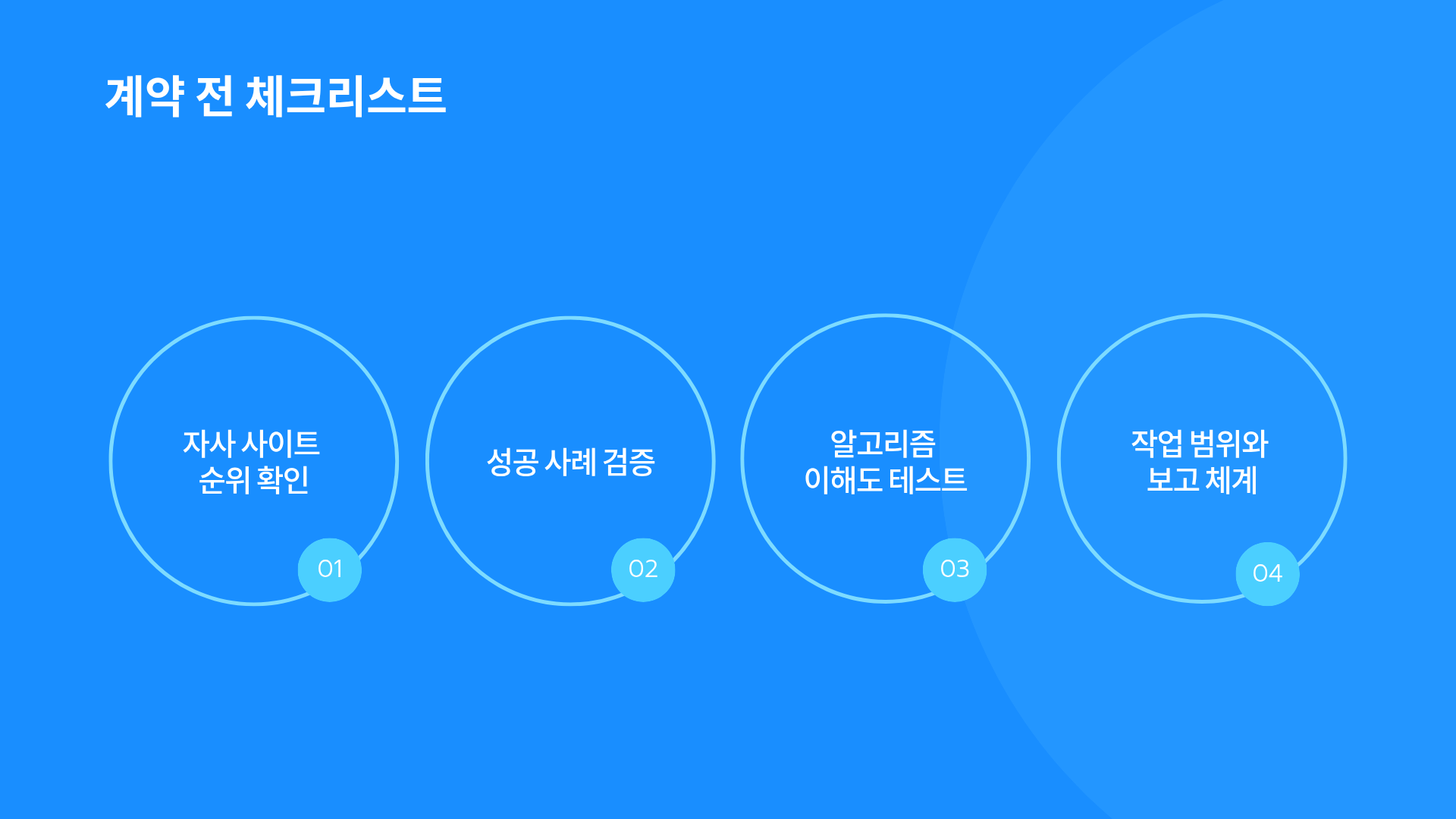 계약 전 체크리스트

자사 사이트
순위 확인

01

성공 사례 검증

02

알고리즘
이해도 테스트

03

작업 범위와
보고 체계

04